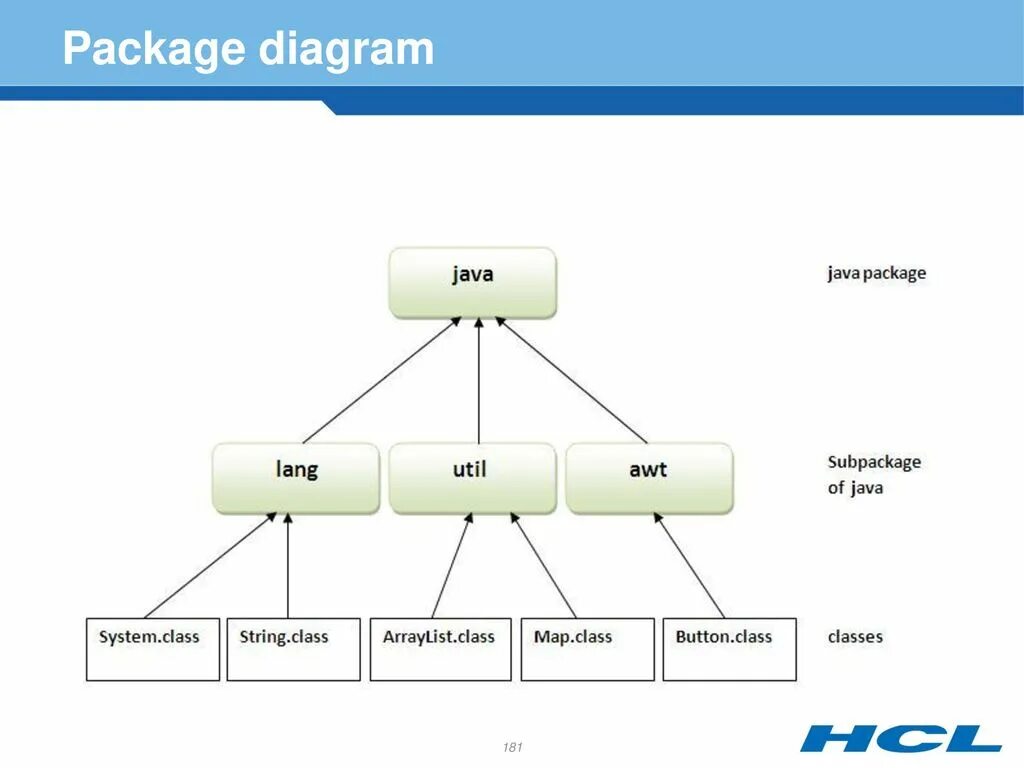 Package diagram

java

java package

lang

util

awt

Subpackage of java

System.class

String.class

ArrayList.class

Map.class

Button.class

classes

181

HCL